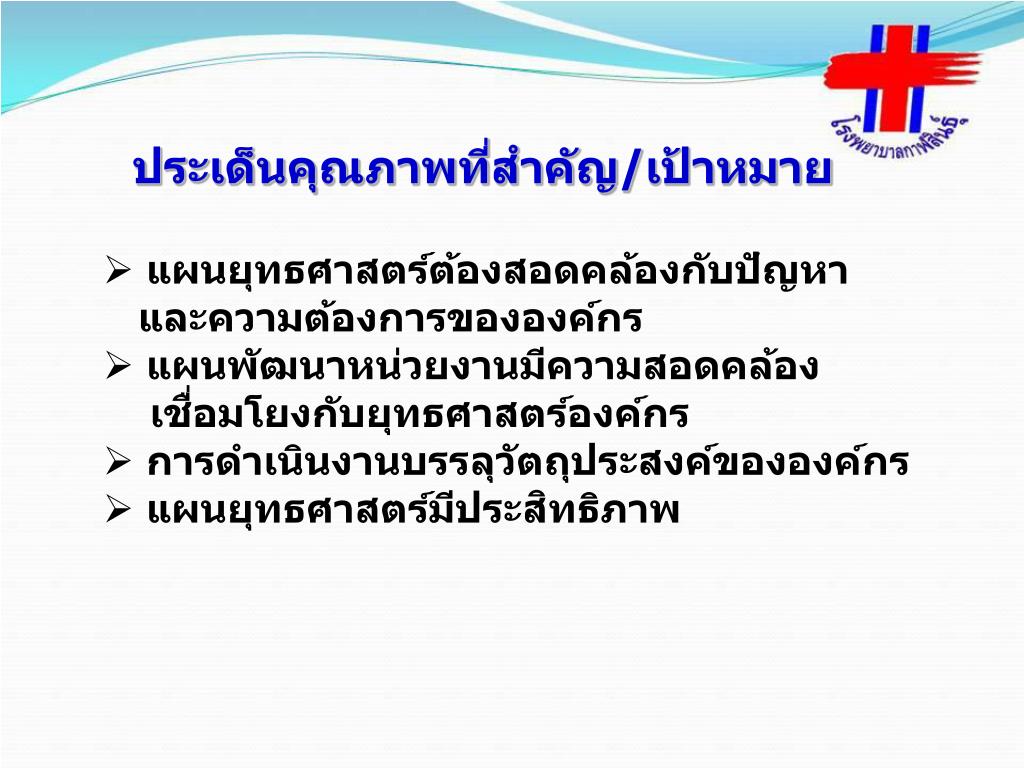 โรงพยาบาลกาฬสินธุ์

ประเด็นคุณภาพที่สำคัญ/เป้าหมาย

➢ แผนยุทธศาสตร์ต้องสอดคล้องกับปัญหาและความต้องการขององค์กร
➢ แผนพัฒนาหน่วยงานมีความสอดคล้องเชื่อมโยงกับยุทธศาสตร์องค์กร
➢ การดำเนินงานบรรลุวัตถุประสงค์ขององค์กร
➢ แผนยุทธศาสตร์มีประสิทธิภาพ